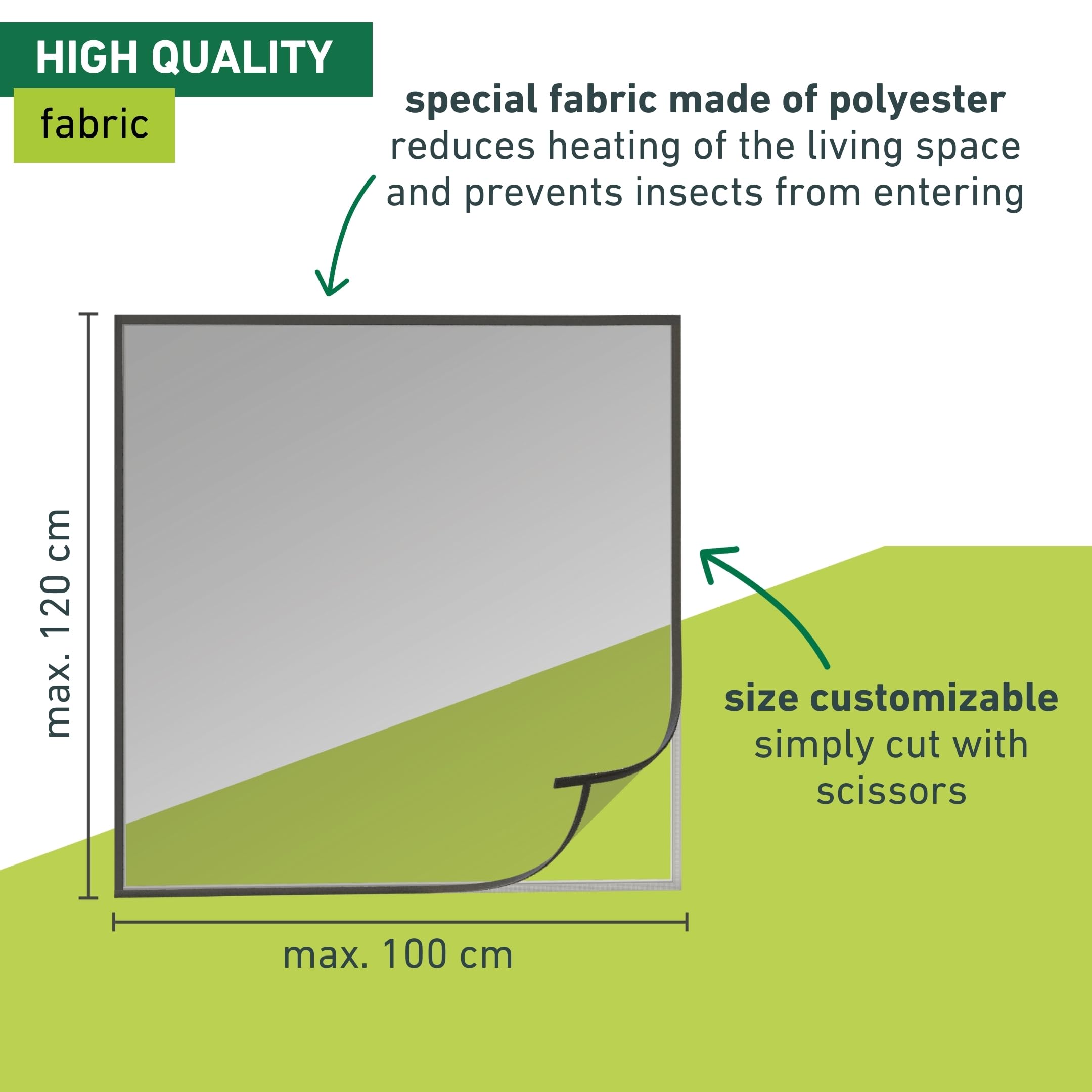 HIGH QUALITY
fabric

special fabric made of polyester
reduces heating of the living space and prevents insects from entering

max. 120 cm

max. 100 cm

size customizable
simply cut with scissors